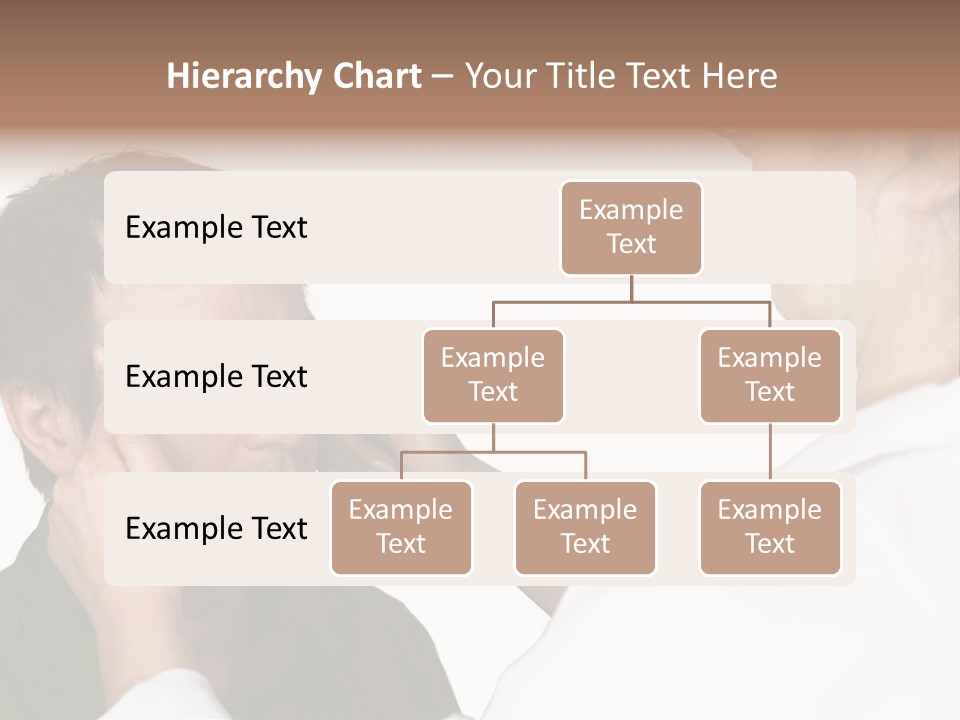 Hierarchy Chart – Your Title Text Here

Example Text

Example Text

Example Text

Example Text

Example Text

Example Text

Example Text

Example Text

Example Text